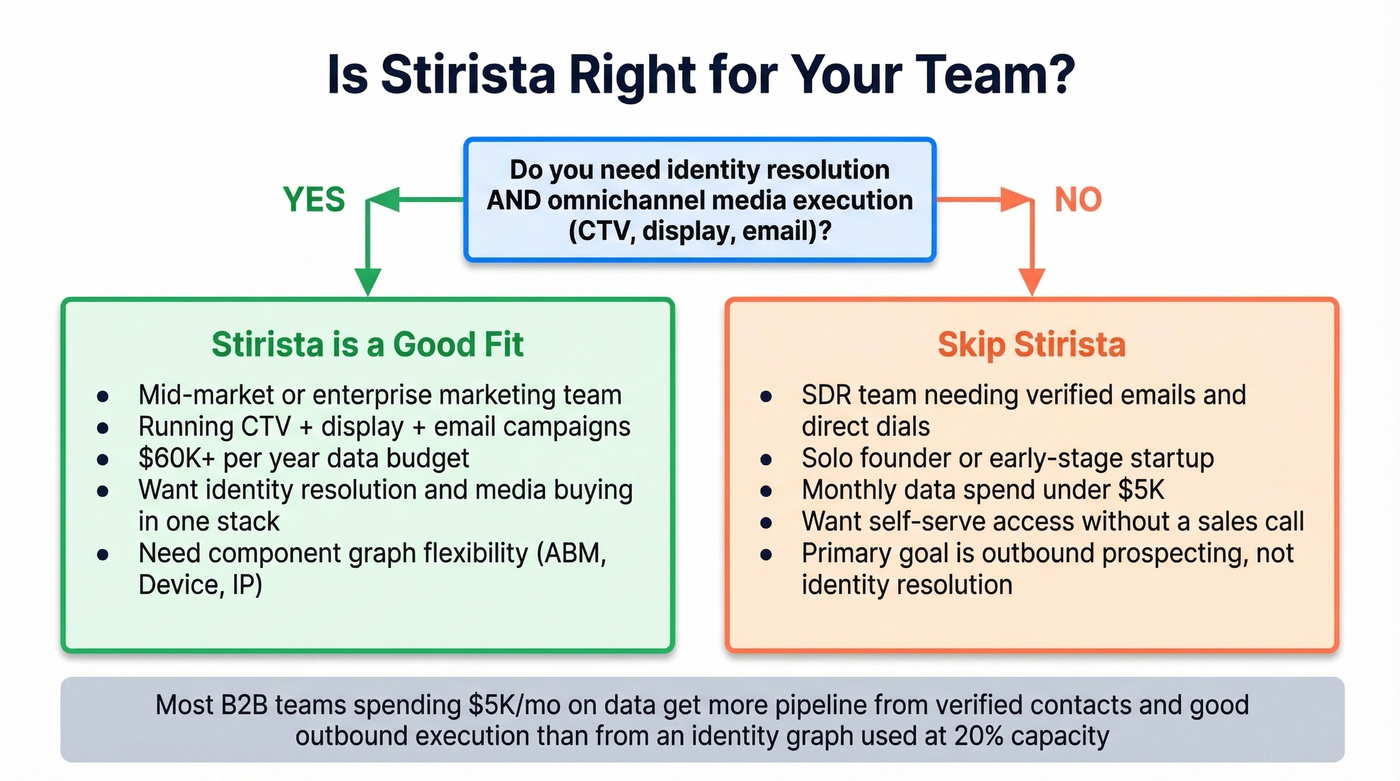 Is Stirista Right for Your Team?

Do you need identity resolution AND omnichannel media execution (CTV, display, email)?

YES

NO

Stirista is a Good Fit

- Mid-market or enterprise marketing team
- Running CTV + display + email campaigns
- \$60K+ per year data budget
- Want identity resolution and media buying in one stack
- Need component graph flexibility (ABM, Device, IP)

Skip Stirista

- SDR team needing verified emails and direct dials
- Solo founder or early-stage startup
- Monthly data spend under \$5K
- Want self-serve access without a sales call
- Primary goal is outbound prospecting, not identity resolution

Most B2B teams spending \$5K/mo on data get more pipeline from verified contacts and good outbound execution than from an identity graph used at 20% capacity